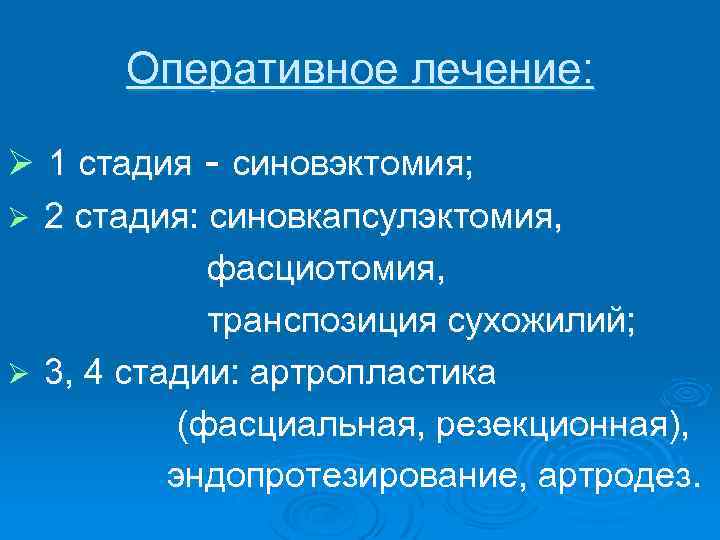 Оперативное лечение:

➢ 1 стадия - синовэктомия;
➢ 2 стадия: синовкапсулэктомия, фасциотомия, транспозиция сухожилий;
➢ 3, 4 стадии: артропластика (фасциальная, резекционная), эндопротезирование, артродез.